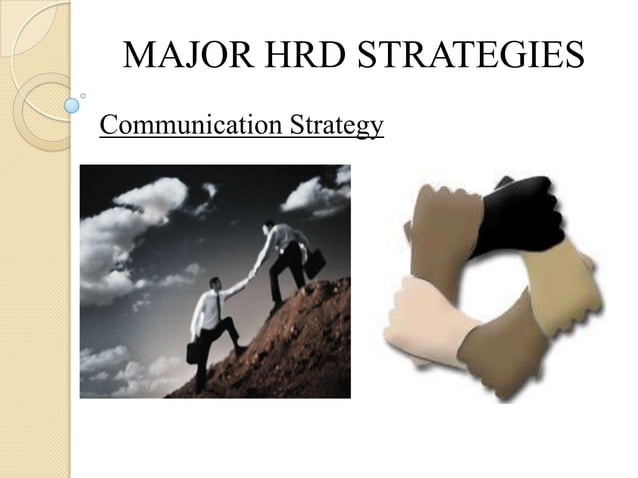 MAJOR HRD STRATEGIES

Communication Strategy